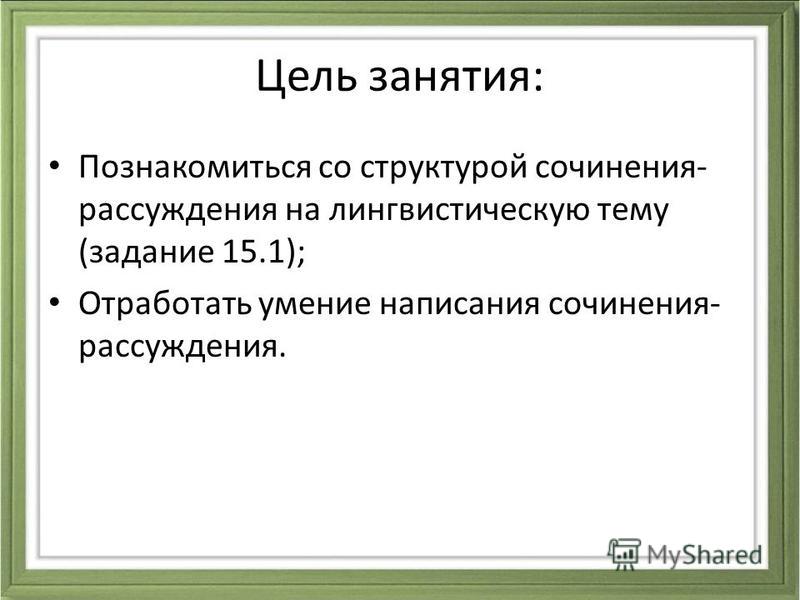 Цель занятия:

• Познакомиться со структурой сочинения-рассуждения на лингвистическую тему (задание 15.1);

• Отработать умение написания сочинения-рассуждения.

MyShared